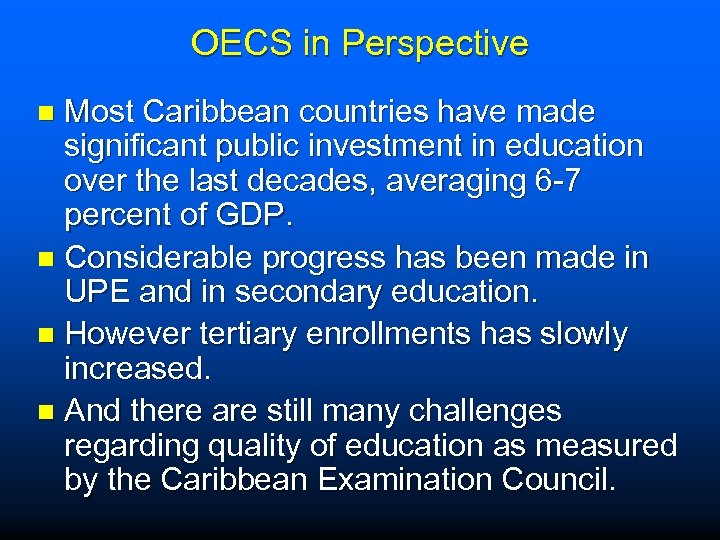 OECS in Perspective

- Most Caribbean countries have made significant public investment in education over the last decades, averaging 6-7 percent of GDP.
- Considerable progress has been made in UPE and in secondary education.
- However tertiary enrollments has slowly increased.
- And there are still many challenges regarding quality of education as measured by the Caribbean Examination Council.